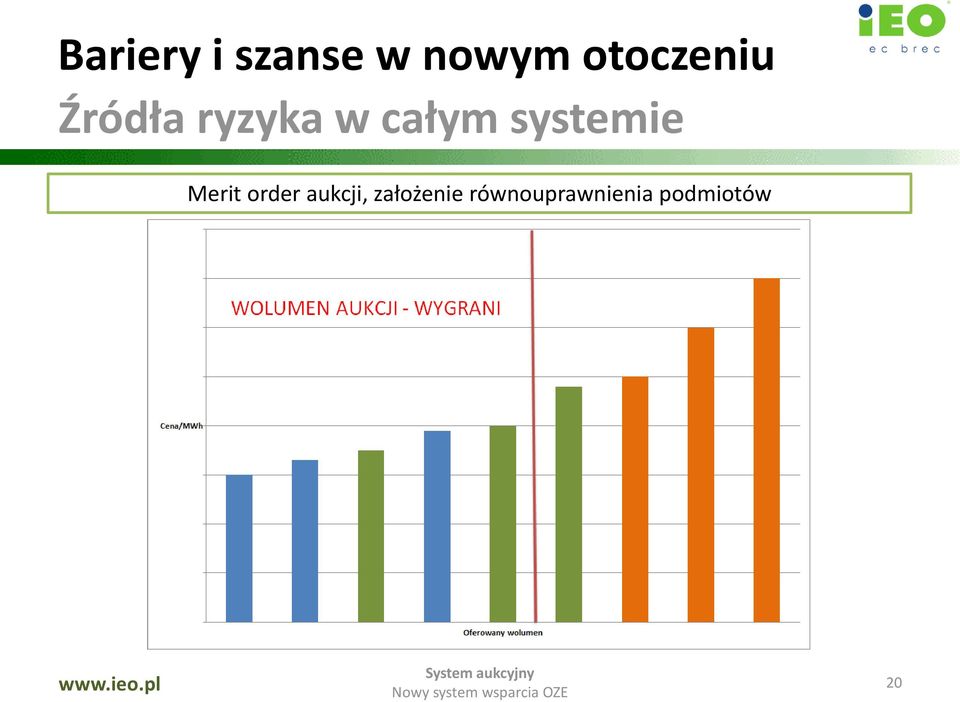 iEO
ec brec

Bariery i szanse w nowym otoczeniu
Źródła ryzyka w całym systemie

Merit order aukcji, założenie równouprawnienia podmiotów

WOLUMEN AUKCJI - WYGRANI

Cena/MWh

Oferowany wolumen

www.ieo.pl

System aukcyjny
Nowy system wsparcia OZE

20